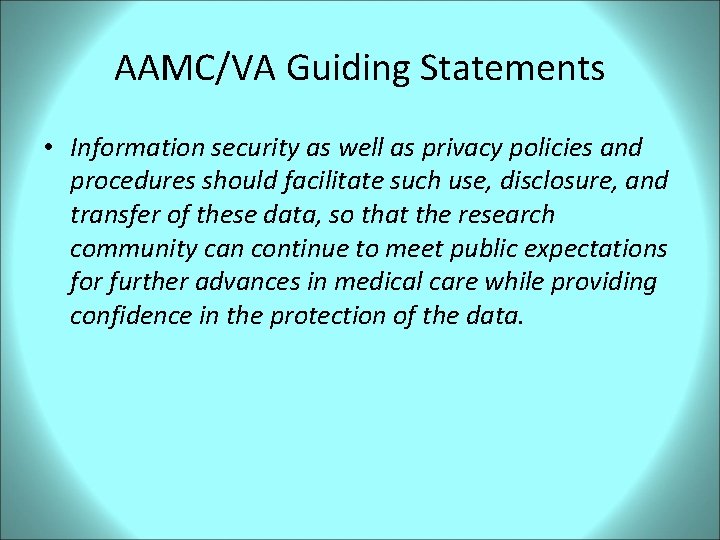 AAMC/VA Guiding Statements

• Information security as well as privacy policies and procedures should facilitate such use, disclosure, and transfer of these data, so that the research community can continue to meet public expectations for further advances in medical care while providing confidence in the protection of the data.